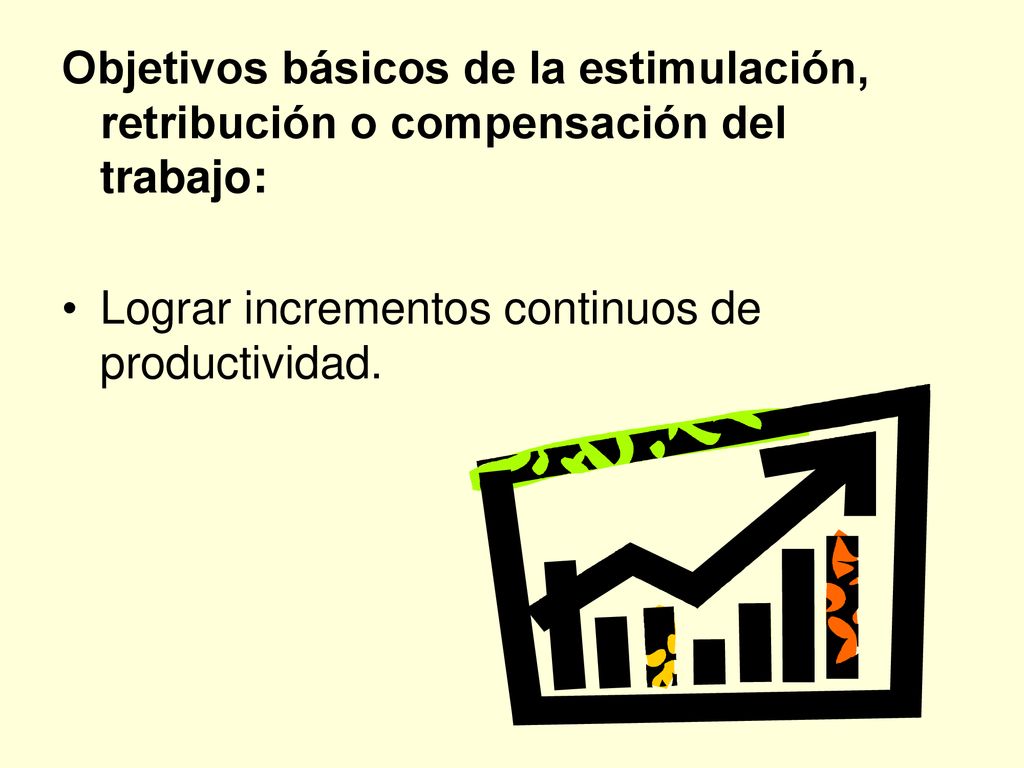 Objetivos básicos de la estimulación, retribución o compensación del trabajo:

• Lograr incrementos continuos de productividad.